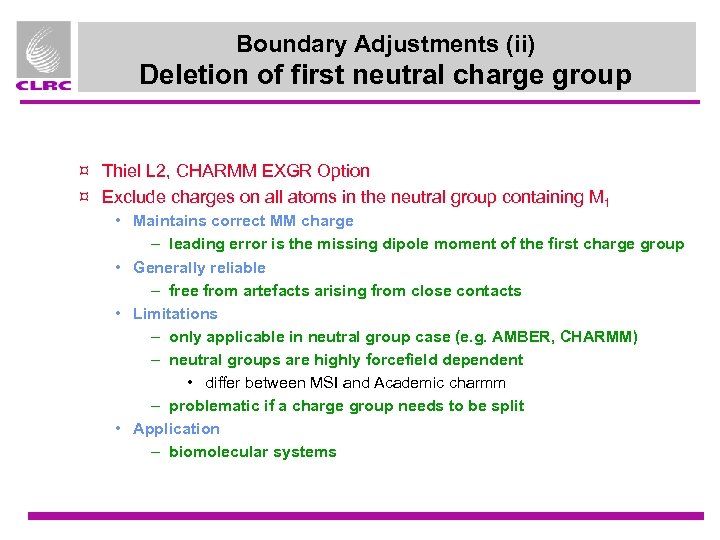 CLRC

Boundary Adjustments (ii)
Deletion of first neutral charge group

¤ Thiel L2, CHARMM EXGR Option
¤ Exclude charges on all atoms in the neutral group containing $M_1$
• Maintains correct MM charge
– leading error is the missing dipole moment of the first charge group
• Generally reliable
– free from artefacts arising from close contacts
• Limitations
– only applicable in neutral group case (e.g. AMBER, CHARMM)
– neutral groups are highly forcefield dependent
• differ between MSI and Academic charmm
– problematic if a charge group needs to be split
• Application
– biomolecular systems